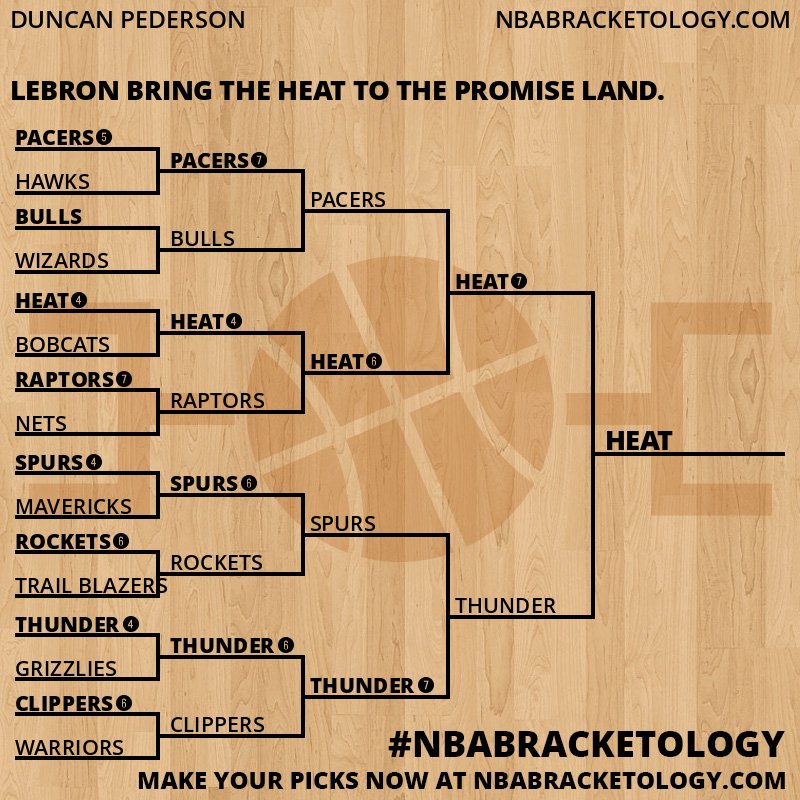 DUNCAN PEDERSON

NBABRACKETOLOGY.COM

LEBRON BRING THE HEAT TO THE PROMISE LAND.

PACERS 5
HAWKS
BULLS
WIZARDS
HEAT 4
BOBCATS
RAPTORS 7
NETS
SPURS 4
MAVERICKS
ROCKETS 6
TRAIL BLAZERS
THUNDER 4
GRIZZLIES
CLIPPERS 6
WARRIORS

PACERS 7
BULLS
HEAT 4
RAPTORS
SPURS 6
ROCKETS
THUNDER 6
CLIPPERS

PACERS
HEAT 6
SPURS
THUNDER 7

HEAT 7
THUNDER

HEAT

#NBABRACKETOLOGY

MAKE YOUR PICKS NOW AT NBABRACKETOLOGY.COM